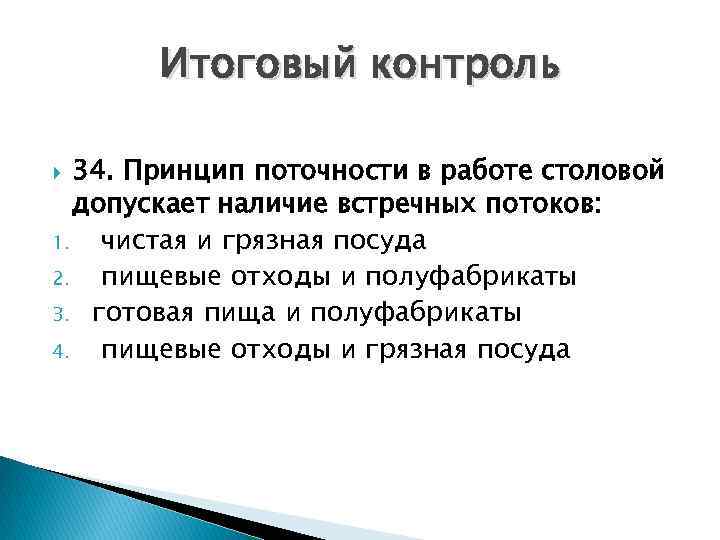 Итоговый контроль

34. Принцип поточности в работе столовой допускает наличие встречных потоков:

1. чистая и грязная посуда
2. пищевые отходы и полуфабрикаты
3. готовая пища и полуфабрикаты
4. пищевые отходы и грязная посуда